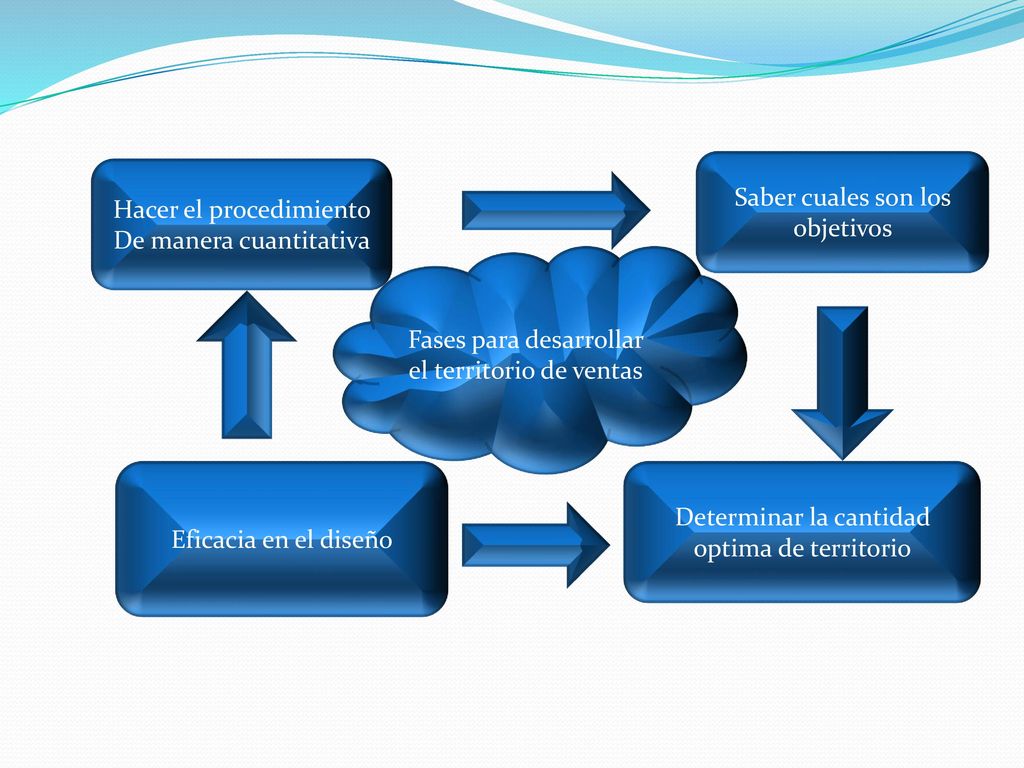 Hacer el procedimiento
De manera cuantitativa

Saber cuales son los objetivos

Fases para desarrollar el territorio de ventas

Eficacia en el diseño

Determinar la cantidad optima de territorio